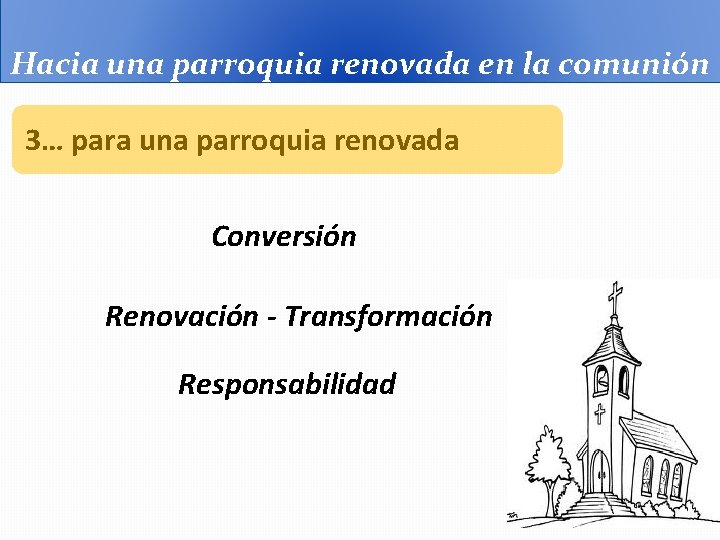 Hacia una parroquia renovada en la comunión

3… para una parroquia renovada

Conversión

Renovación - Transformación

Responsabilidad